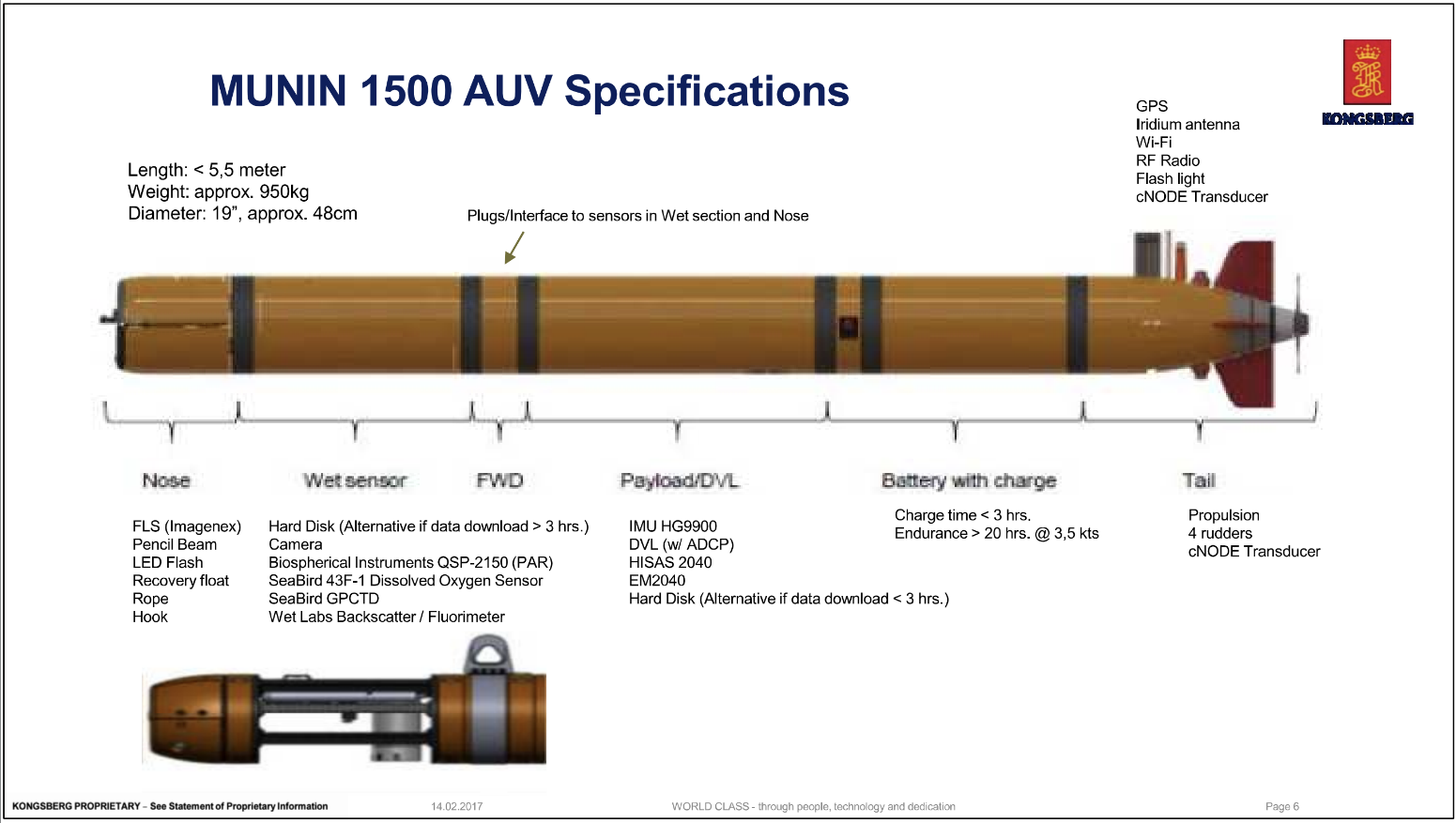 MUNIN 1500 AUV Specifications

KONGSBERG

GPS
Iridium antenna
Wi-Fi
RF Radio
Flash light
cNODE Transducer

Length: < 5,5 meter
Weight: approx. 950kg
Diameter: 19", approx. 48cm

Plugs/Interface to sensors in Wet section and Nose

Nose

FLS (Imagenex)
Pencil Beam
LED Flash
Recovery float
Rope
Hook

Wet sensor

Hard Disk (Alternative if data download > 3 hrs.)
Camera
Biospherical Instruments QSP-2150 (PAR)
SeaBird 43F-1 Dissolved Oxygen Sensor
SeaBird GPCTD
Wet Labs Backscatter / Fluorimeter

FWD

Payload/DVL

IMU HG9900
DVL (w/ ADCP)
HISAS 2040
EM2040
Hard Disk (Alternative if data download < 3 hrs.)

Battery with charge

Charge time < 3 hrs.
Endurance > 20 hrs. @ 3,5 kts

Tail

Propulsion
4 rudders
cNODE Transducer

KONGSBERG PROPRIETARY – See Statement of Proprietary Information

14.02.2017

WORLD CLASS - through people, technology and dedication

Page 6